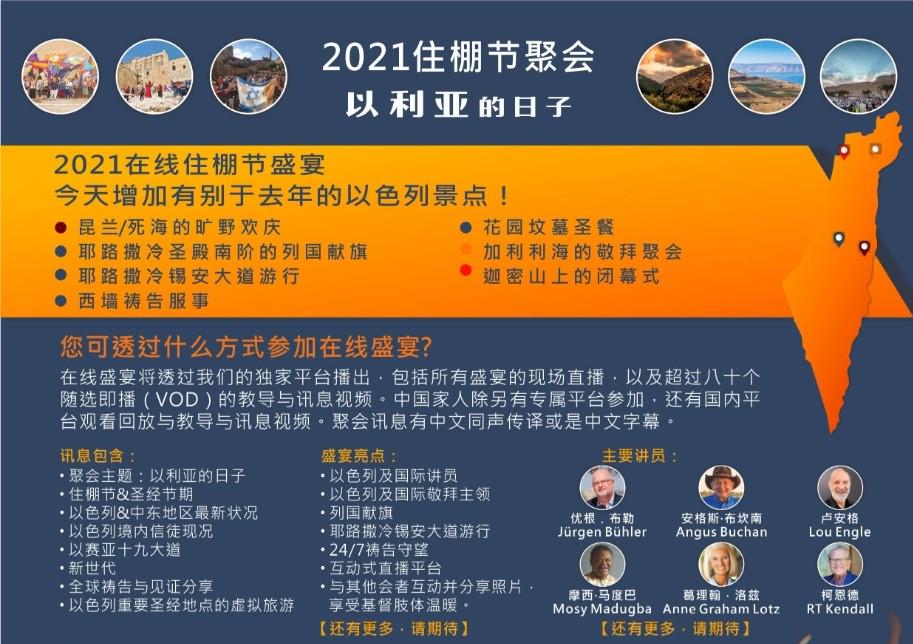 2021住棚节聚会
以利亚的日子

2021在线住棚节盛宴
今天增加有别于去年的以色列景点！

昆兰/死海的旷野欢庆
耶路撒冷圣殿南阶的列国献旗
耶路撒冷锡安大道游行
西墙祷告服事
花园坟墓圣餐
加利利海的敬拜聚会
迦密山上的闭幕式

您可透过什么方式参加在线盛宴?
在线盛宴将透过我们的独家平台播出，包括所有盛宴的现场直播，以及超过八十个随选即播（VOD）的教导与讯息视频。中国家人除另有专属平台参加，还有国内平台观看回放与教导与讯息视频。聚会讯息有中文同声传译或是中文字幕。

讯息包含：
• 聚会主题：以利亚的日子
• 住棚节&圣经节期
• 以色列&中东地区最新状况
• 以色列境内信徒现况
• 以赛亚十九大道
• 新世代
• 全球祷告与见证分享
• 以色列重要圣经地点的虚拟旅游

盛宴亮点：
• 以色列及国际讲员
• 以色列及国际敬拜主领
• 列国献旗
• 耶路撒冷锡安大道游行
• 24/7祷告守望
• 互动式直播平台
• 与其他会者互动并分享照片，享受基督肢体温暖。
【还有更多，请期待】

主要讲员：
优根．布勒
Jürgen Bühler
安格斯·布坎南
Angus Buchan
卢安格
Lou Engle
摩西·马度巴
Mosy Madugba
葛理翰．洛兹
Anne Graham Lotz
柯恩德
RT Kendall
【还有更多，请期待】